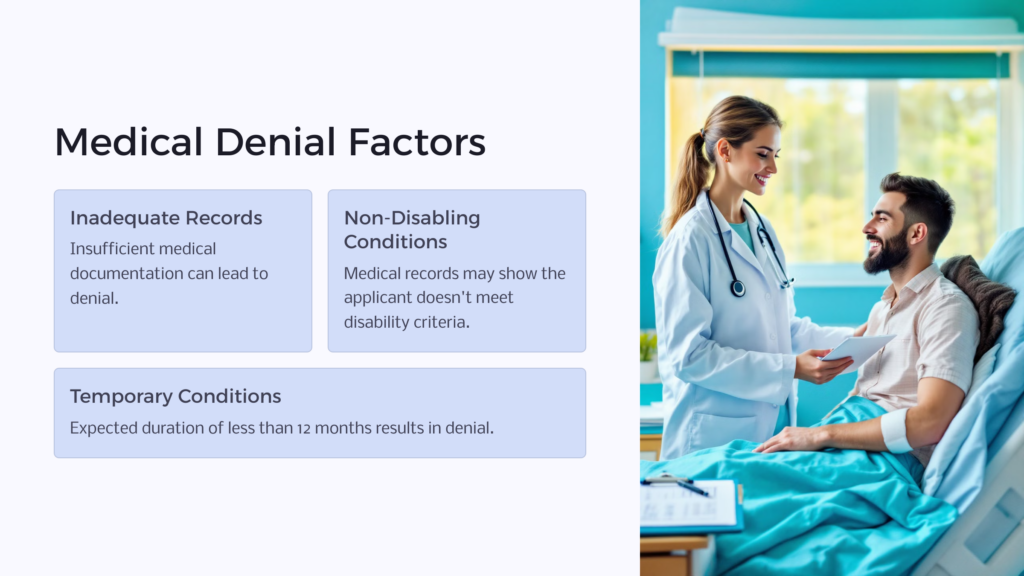 Medical Denial Factors

Inadequate Records

Insufficient medical documentation can lead to denial.

Non-Disabling Conditions

Medical records may show the applicant doesn't meet disability criteria.

Temporary Conditions

Expected duration of less than 12 months results in denial.